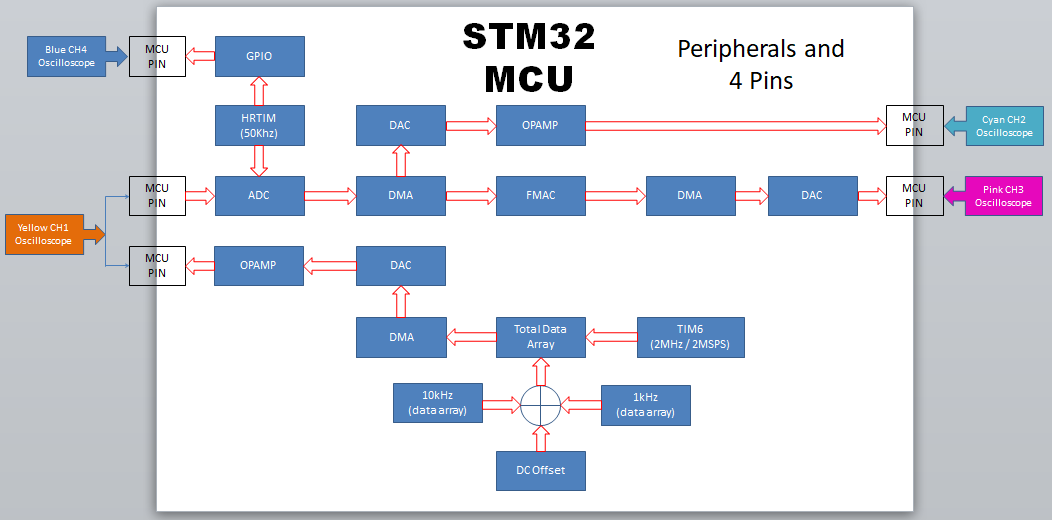 STM32
MCU

Peripherals and
4 Pins

Blue CH4
Oscilloscope

MCU
PIN

GPIO

HRTIM
(50Khz)

DAC

OPAMP

MCU
PIN

Cyan CH2
Oscilloscope

MCU
PIN

ADC

DMA

FMAC

DMA

DAC

MCU
PIN

Pink CH3
Oscilloscope

Yellow CH1
Oscilloscope

MCU
PIN

OPAMP

DAC

DMA

Total Data
Array

TIM6
(2MHz / 2MSPS)

10kHz
(data array)

1kHz
(data array)

DC Offset